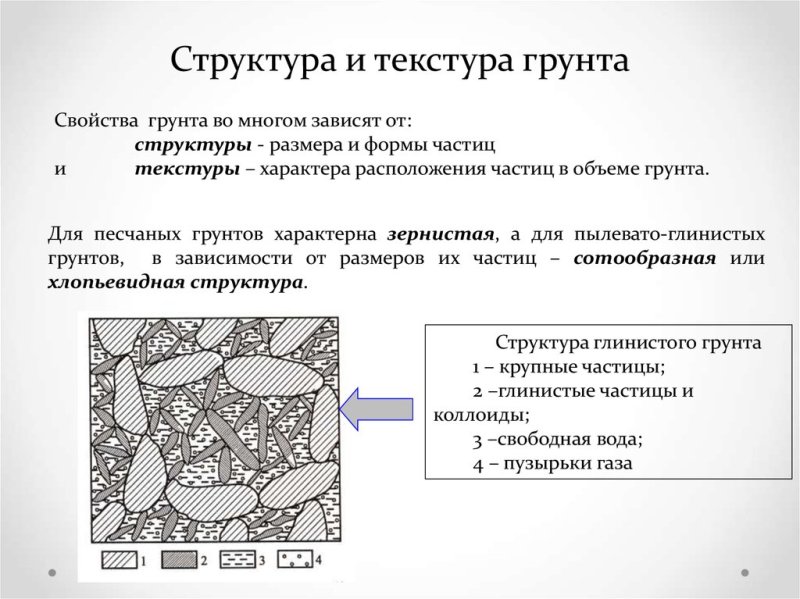 Структура и текстура грунта

Свойства грунта во многом зависят от:
структуры - размера и формы частиц
и текстуры – характера расположения частиц в объеме грунта.

Для песчаных грунтов характерна зернистая, а для пылевато-глинистых грунтов, в зависимости от размеров их частиц – сотообразная или хлопьевидная структура.

1 2 3 4

Структура глинистого грунта
1 – крупные частицы;
2 –глинистые частицы и коллоиды;
3 –свободная вода;
4 – пузырьки газа